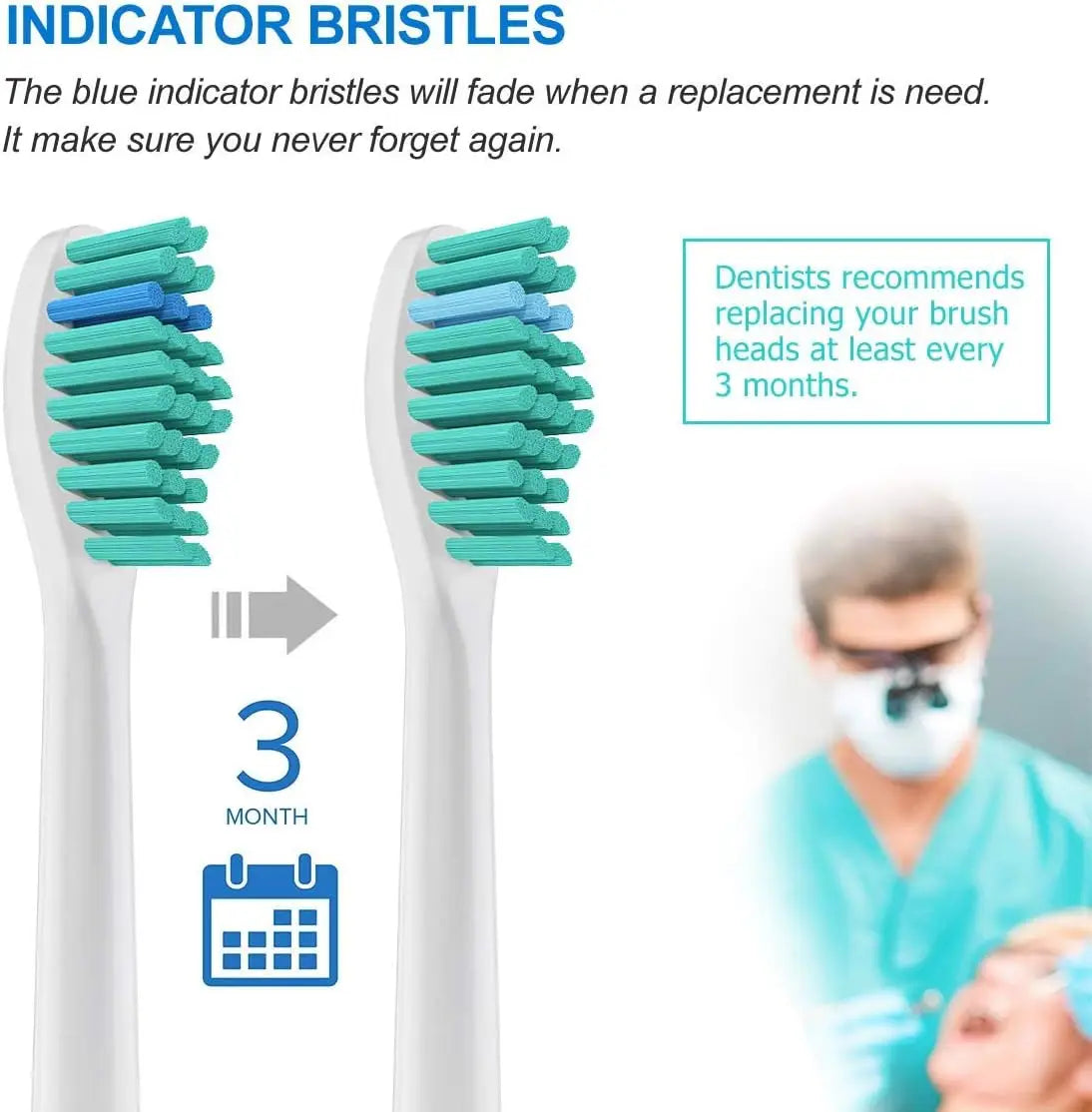 INDICATOR BRISTLES

The blue indicator bristles will fade when a replacement is need. It make sure you never forget again.

Dentists recommends replacing your brush heads at least every 3 months.

3
MONTH